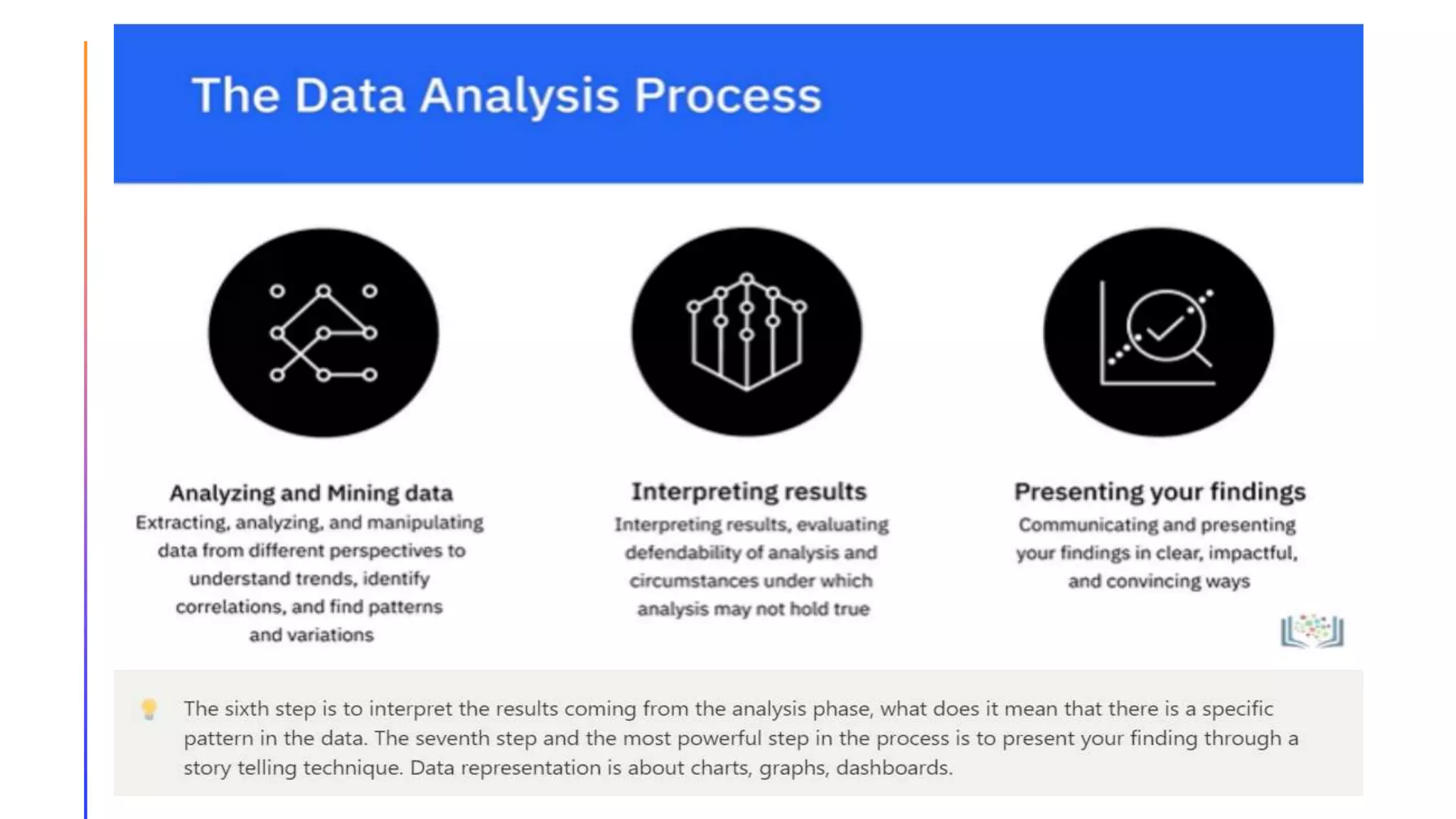 The Data Analysis Process

Analyzing and Mining data
Extracting, analyzing, and manipulating data from different perspectives to understand trends, identify correlations, and find patterns and variations

Interpreting results
Interpreting results, evaluating defendability of analysis and circumstances under which analysis may not hold true

Presenting your findings
Communicating and presenting your findings in clear, impactful, and convincing ways

The sixth step is to interpret the results coming from the analysis phase, what does it mean that there is a specific pattern in the data. The seventh step and the most powerful step in the process is to present your finding through a story telling technique. Data representation is about charts, graphs, dashboards.